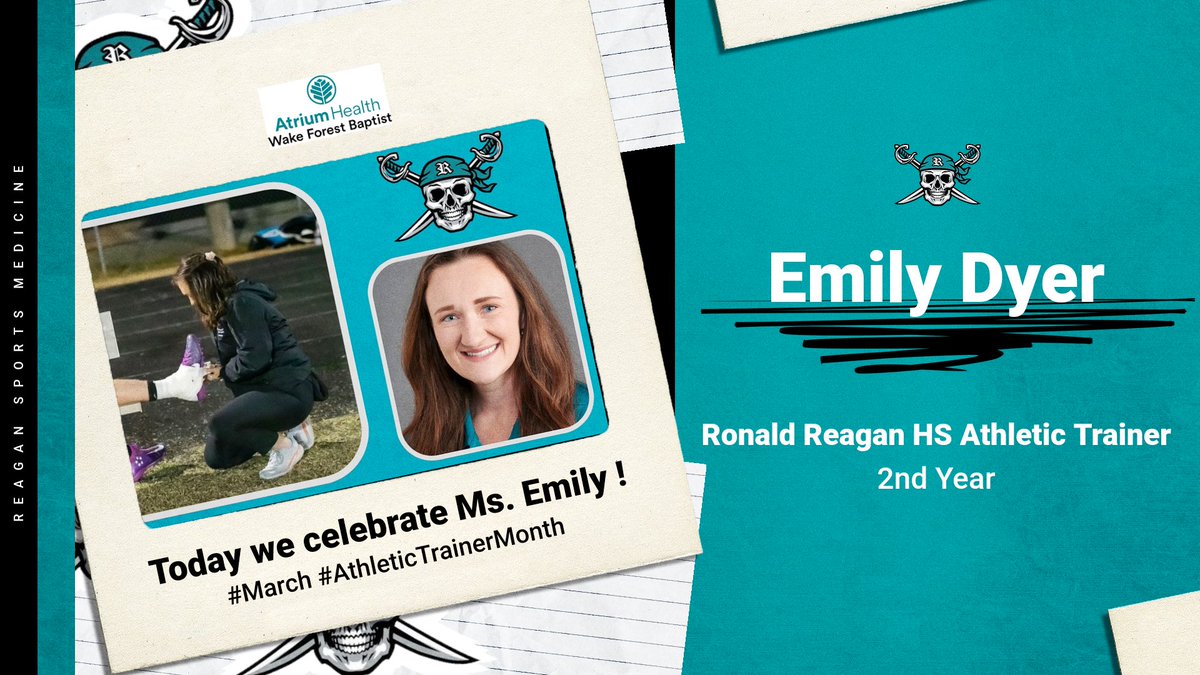 REAGAN SPORTS MEDICINE

Atrium Health
Wake Forest Baptist

Today we celebrate Ms. Emily !
#March #AthleticTrainerMonth

Emily Dyer

Ronald Reagan HS Athletic Trainer
2nd Year